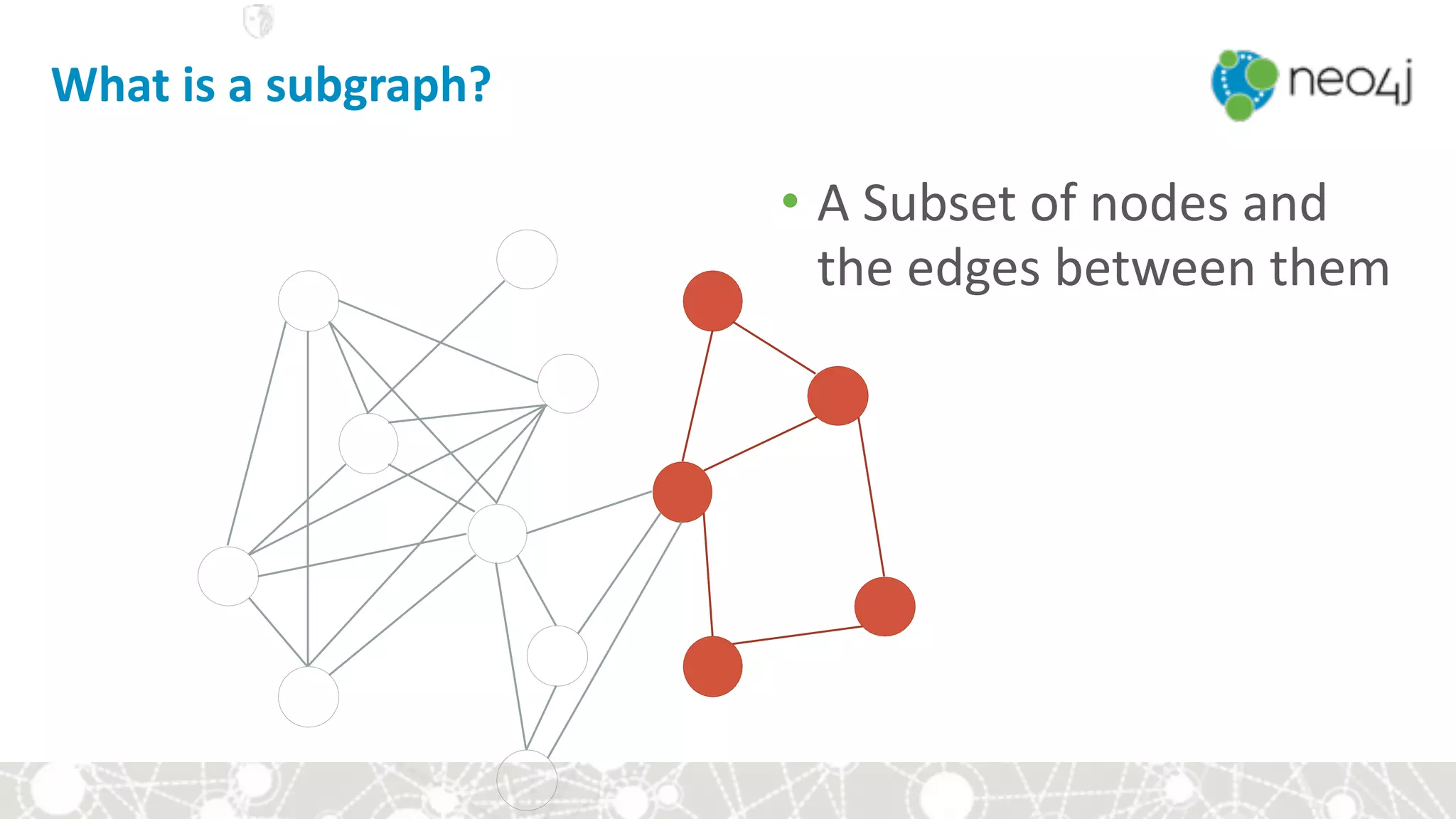 What is a subgraph?

neo4j

• A Subset of nodes and the edges between them